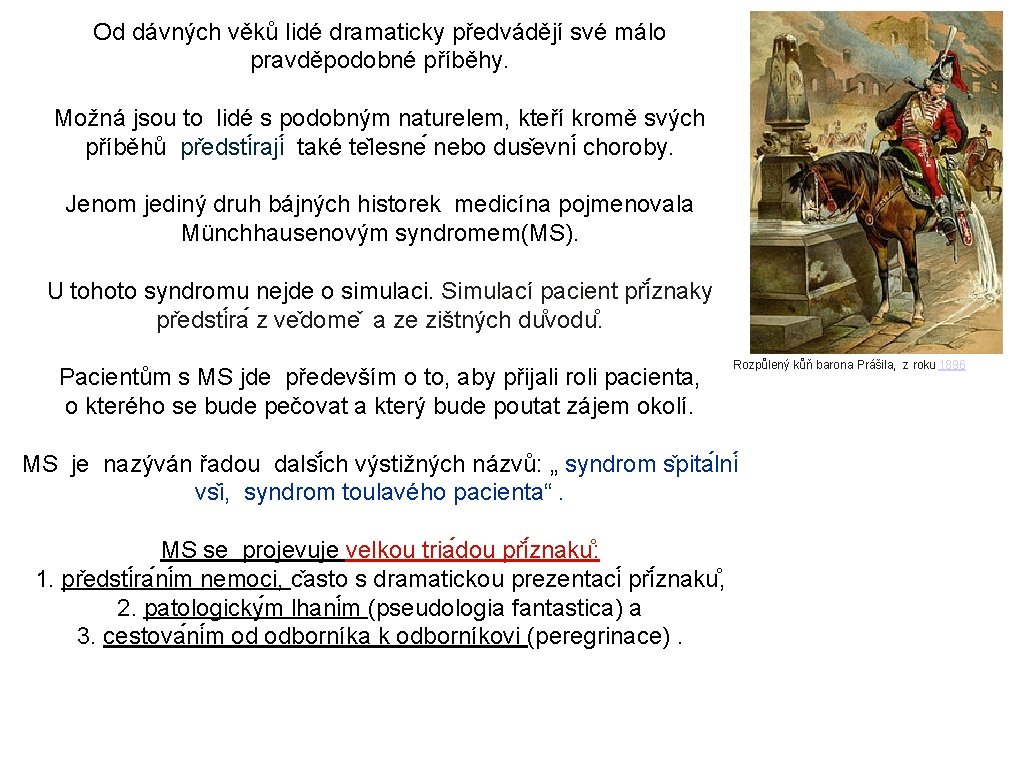 Od dávných věků lidé dramaticky předvádějí své málo pravděpodobné příběhy.

Možná jsou to lidé s podobným naturelem, kteří kromě svých příběhů předstírají také tělesné nebo duševní choroby.

Jenom jediný druh bájných historek medicína pojmenovala Münchhausenovým syndromem(MS).

U tohoto syndromu nejde o simulaci. Simulací pacient příznaky předstírá z vědomě a ze zištných důvodů.

Pacientům s MS jde především o to, aby přijali roli pacienta, o kterého se bude pečovat a který bude poutat zájem okolí.

MS je nazýván řadou dalších výstižných názvů: „ syndrom špitální vši, syndrom toulavého pacienta“ .

MS se projevuje velkou triádou příznaků:
1. předstíráním nemoci, často s dramatickou prezentací příznaků,
2. patologickým lhaním (pseudologia fantastica) a
3. cestováním od odborníka k odborníkovi (peregrinace) .

Rozpůlený kůň barona Prášila, z roku 1896